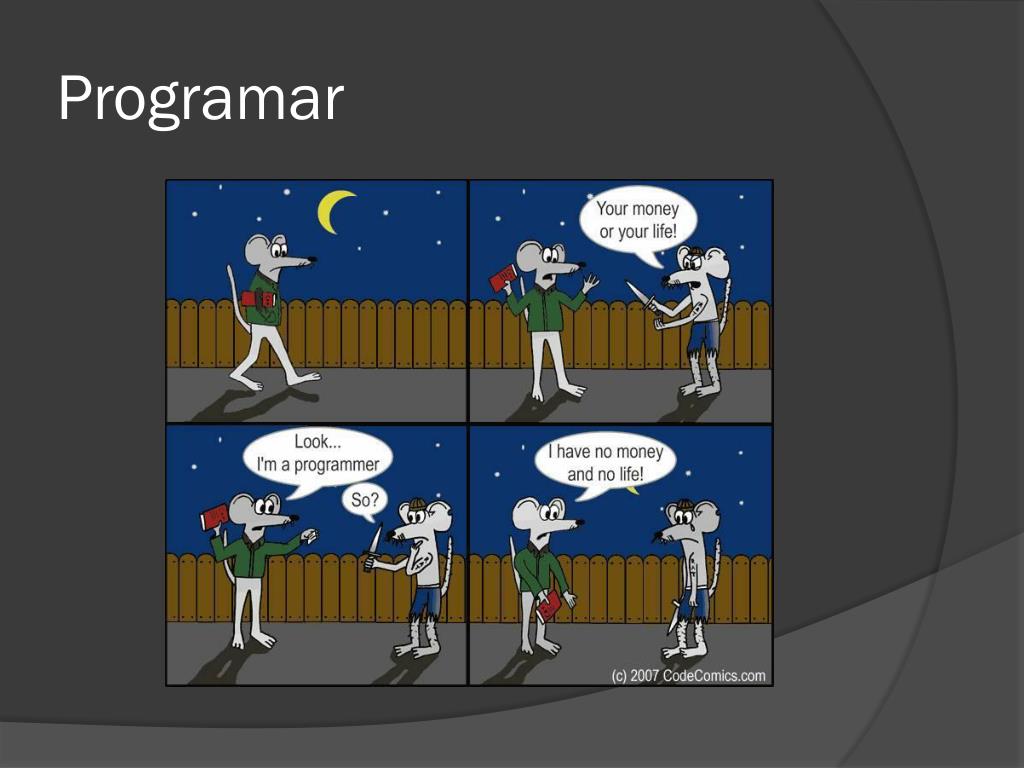 Programar

Your money or your life!

Look... I'm a programmer

So?

I have no money and no life!

(c) 2007 CodeComics.com